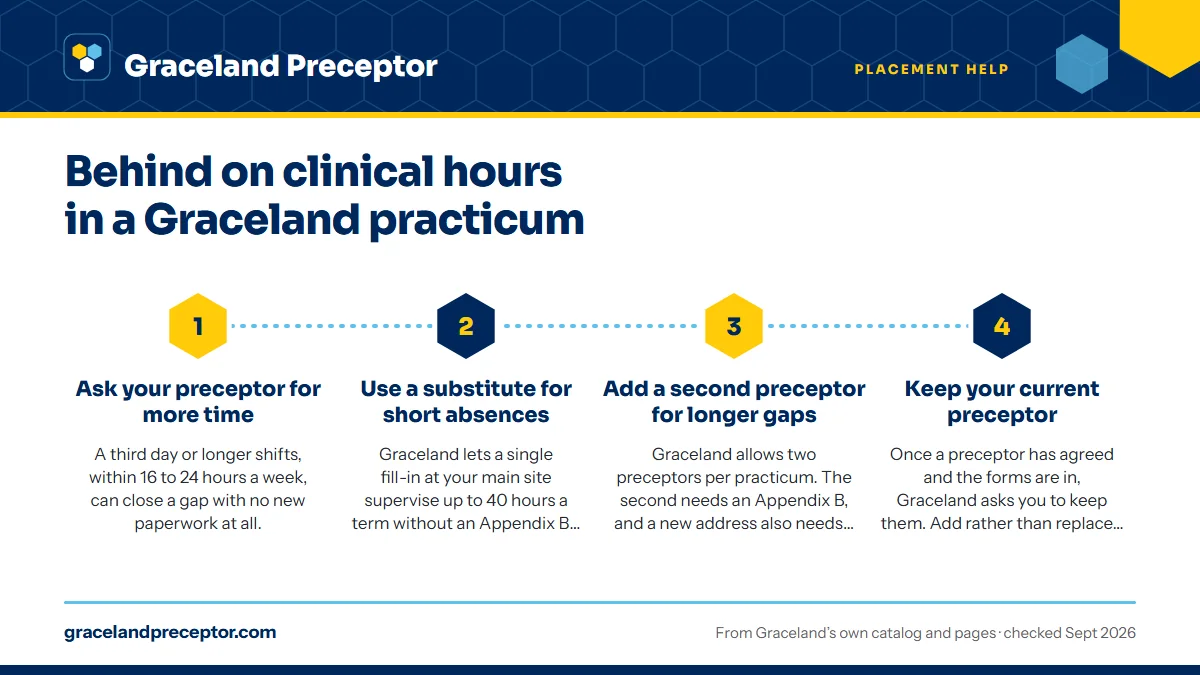 Graceland Preceptor

PLACEMENT HELP

Behind on clinical hours in a Graceland practicum

1

Ask your preceptor for more time

A third day or longer shifts, within 16 to 24 hours a week, can close a gap with no new paperwork at all.

2

Use a substitute for short absences

Graceland lets a single fill-in at your main site supervise up to 40 hours a term without an Appendix B...

3

Add a second preceptor for longer gaps

Graceland allows two preceptors per practicum. The second needs an Appendix B, and a new address also needs...

4

Keep your current preceptor

Once a preceptor has agreed and the forms are in, Graceland asks you to keep them. Add rather than replace...

gracelandpreceptor.com

From Graceland's own catalog and pages · checked Sept 2026